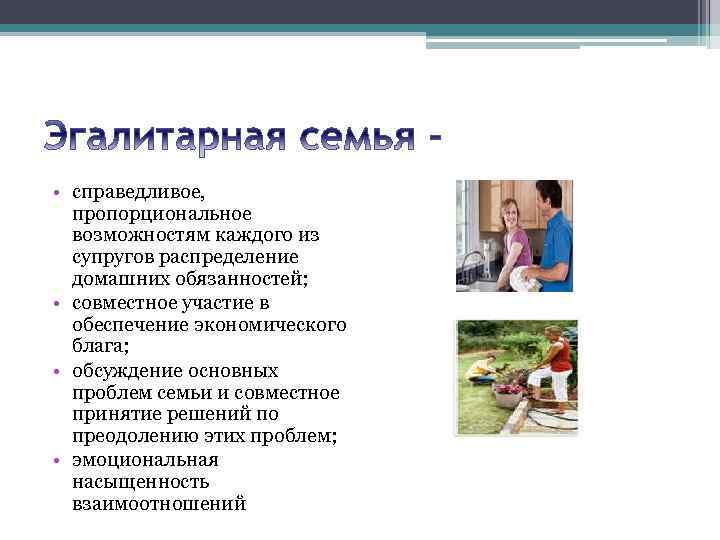 Эгалитарная семья -

• справедливое, пропорциональное возможностям каждого из супругов распределение домашних обязанностей;
• совместное участие в обеспечение экономического блага;
• обсуждение основных проблем семьи и совместное принятие решений по преодолению этих проблем;
• эмоциональная насыщенность взаимоотношений